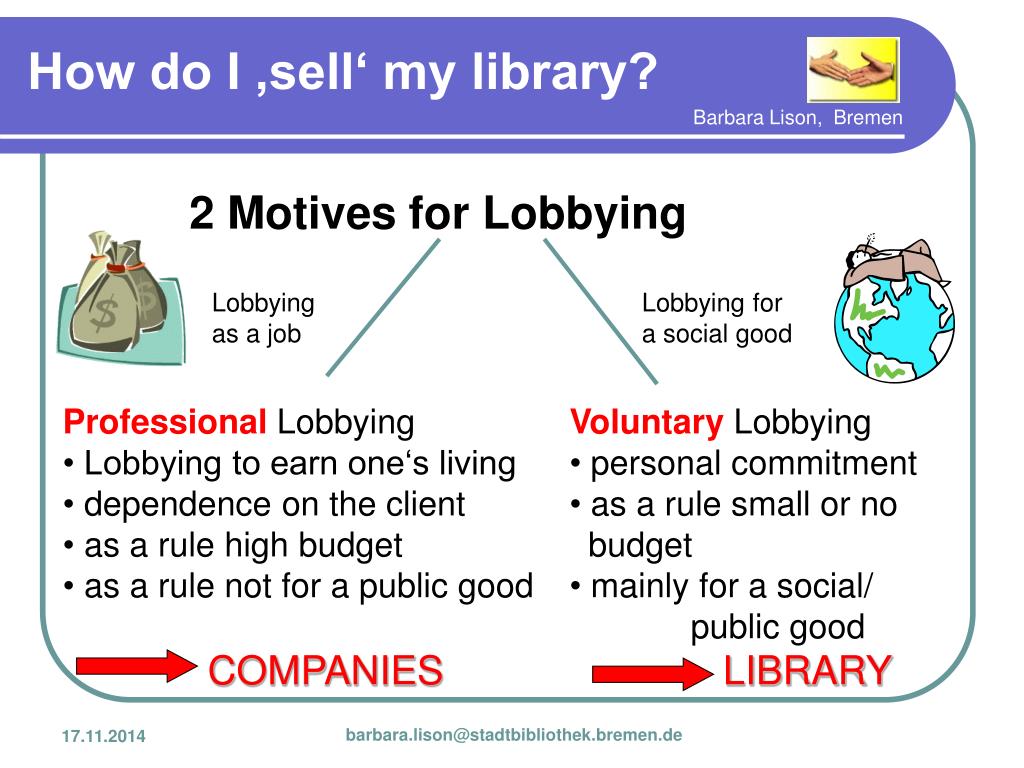 How do I ‚sell‘ my library?

Barbara Lison, Bremen

2 Motives for Lobbying

Lobbying as a job

Lobbying for a social good

Professional Lobbying
• Lobbying to earn one‘s living
• dependence on the client
• as a rule high budget
• as a rule not for a public good

COMPANIES

Voluntary Lobbying
• personal commitment
• as a rule small or no budget
• mainly for a social/ public good

LIBRARY

17.11.2014

barbara.lison@stadtbibliothek.bremen.de